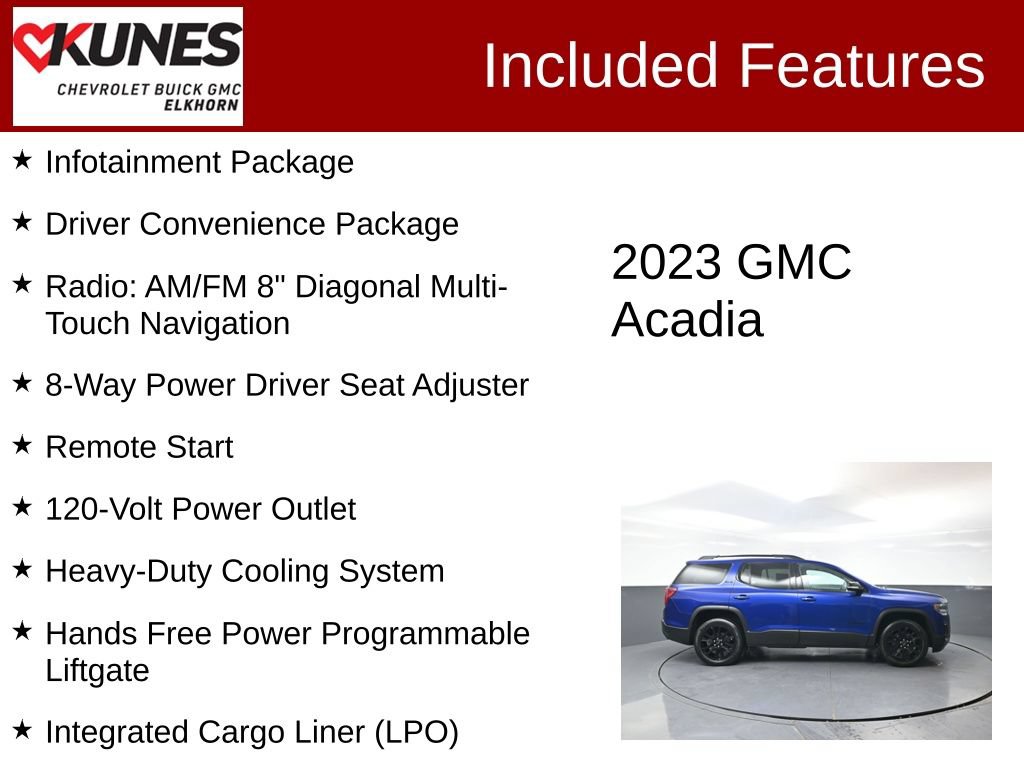 KUNES
CHEVROLET BUICK GMC
ELKHORN

Included Features

★ Infotainment Package

★ Driver Convenience Package

★ Radio: AM/FM 8" Diagonal Multi-Touch Navigation

★ 8-Way Power Driver Seat Adjuster

★ Remote Start

★ 120-Volt Power Outlet

★ Heavy-Duty Cooling System

★ Hands Free Power Programmable Liftgate

★ Integrated Cargo Liner (LPO)

2023 GMC Acadia